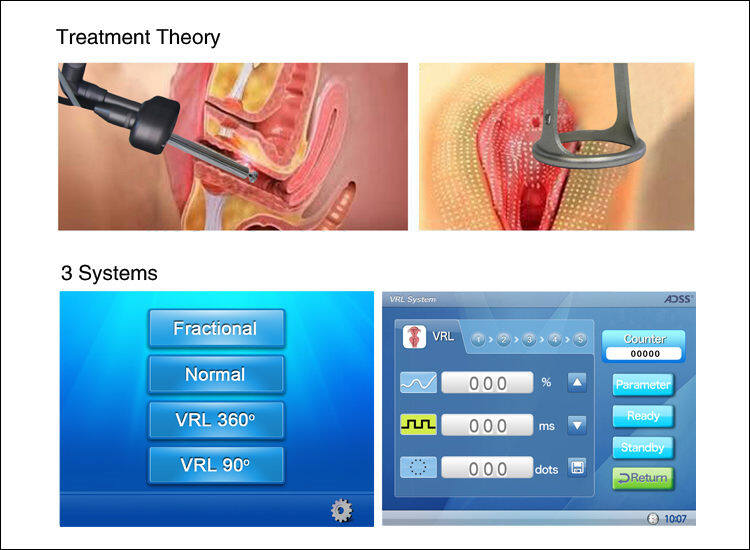 Treatment Theory

3 Systems

Fractional

Normal

VRL 360º

VRL 90º

VRL System

ADSS

VRL

1 > 2 > 3 > 4 > 5

Counter

00000

000 %

000 ms

000 dots

Parameter

Ready

Standby

Return

10:07